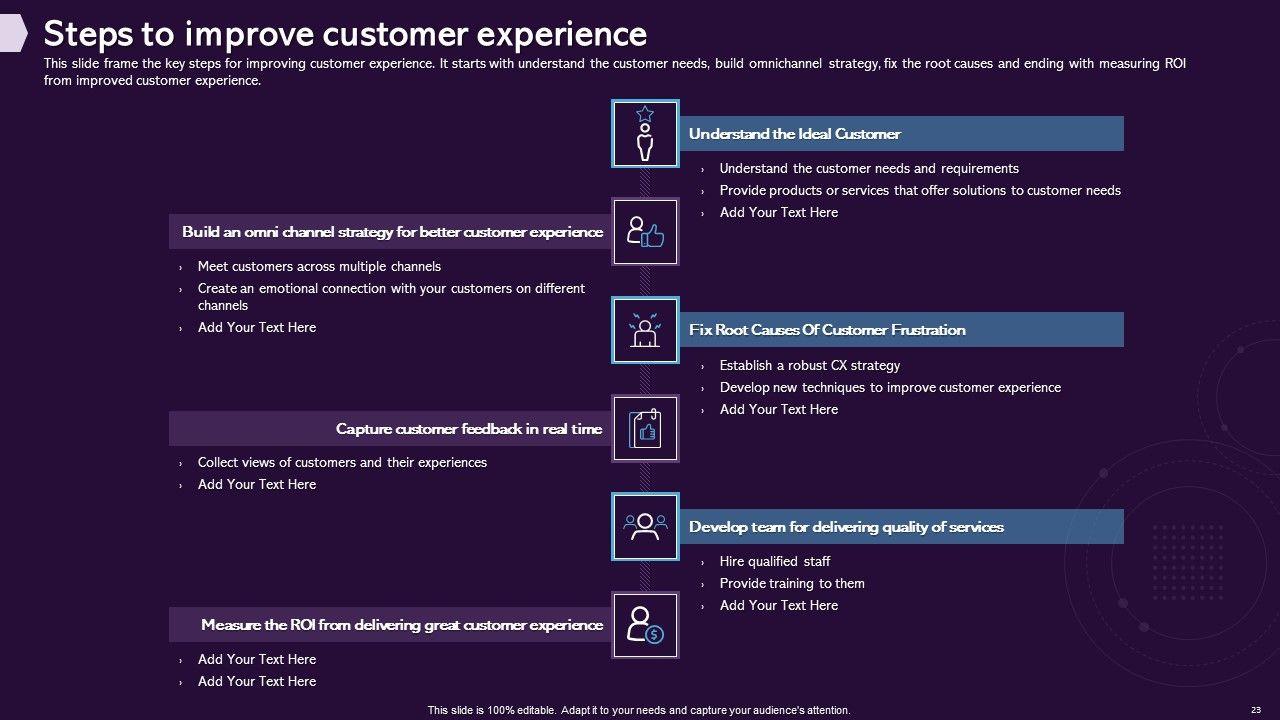 Steps to improve customer experience

This slide frame the key steps for improving customer experience. It starts with understand the customer needs, build omnichannel strategy, fix the root causes and ending with measuring ROI from improved customer experience.

Understand the Ideal Customer

› Understand the customer needs and requirements
› Provide products or services that offer solutions to customer needs
› Add Your Text Here

Build an omni channel strategy for better customer experience

› Meet customers across multiple channels
› Create an emotional connection with your customers on different channels
› Add Your Text Here

Fix Root Causes Of Customer Frustration

› Establish a robust CX strategy
› Develop new techniques to improve customer experience
› Add Your Text Here

Capture customer feedback in real time

› Collect views of customers and their experiences
› Add Your Text Here

Develop team for delivering quality of services

› Hire qualified staff
› Provide training to them
› Add Your Text Here

Measure the ROI from delivering great customer experience

› Add Your Text Here
› Add Your Text Here

This slide is 100% editable. Adapt it to your needs and capture your audience's attention.

23